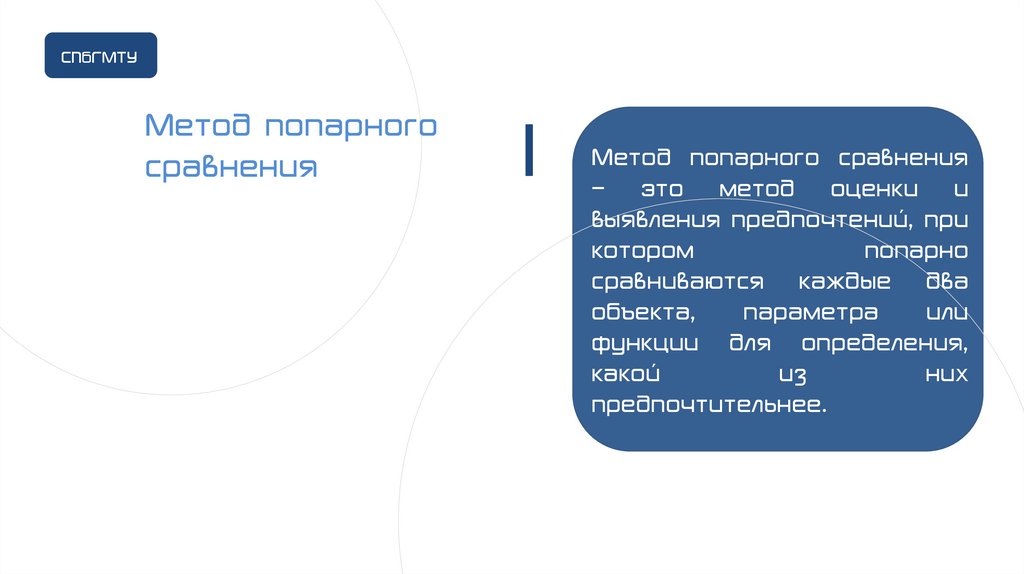 СПбГМТУ

Метод попарного сравнения

Метод попарного сравнения – это метод оценки и выявления предпочтений, при котором попарно сравниваются каждые два объекта, параметра или функции для определения, какой из них предпочтительнее.